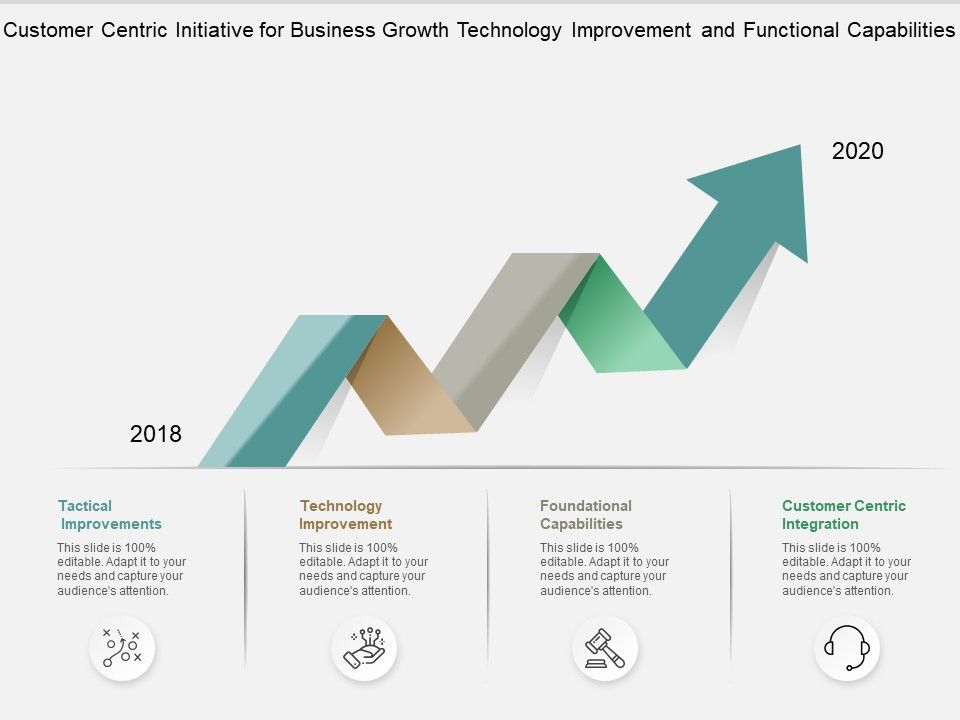 Customer Centric Initiative for Business Growth Technology Improvement and Functional Capabilities

2020

2018

Tactical Improvements
This slide is 100% editable. Adapt it to your needs and capture your audience's attention.

Technology Improvement
This slide is 100% editable. Adapt it to your needs and capture your audience's attention.

Foundational Capabilities
This slide is 100% editable. Adapt it to your needs and capture your audience's attention.

Customer Centric Integration
This slide is 100% editable. Adapt it to your needs and capture your audience's attention.